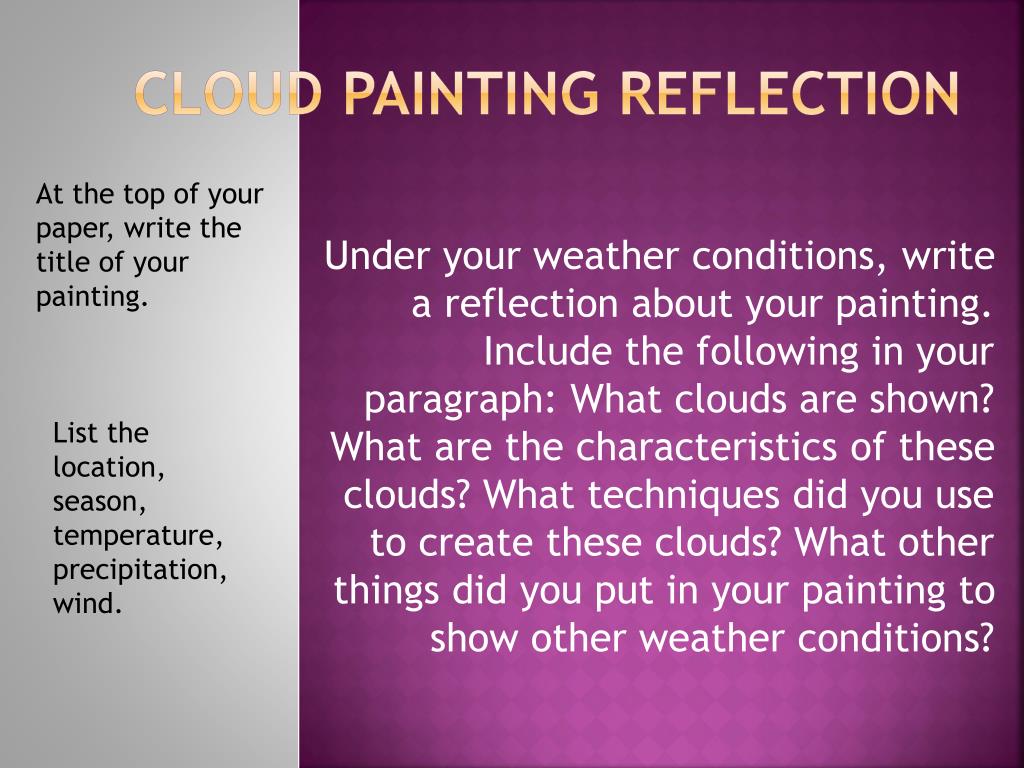 CLOUD PAINTING REFLECTION

At the top of your paper, write the title of your painting.

List the location, season, temperature, precipitation, wind.

Under your weather conditions, write a reflection about your painting. Include the following in your paragraph: What clouds are shown? What are the characteristics of these clouds? What techniques did you use to create these clouds? What other things did you put in your painting to show other weather conditions?